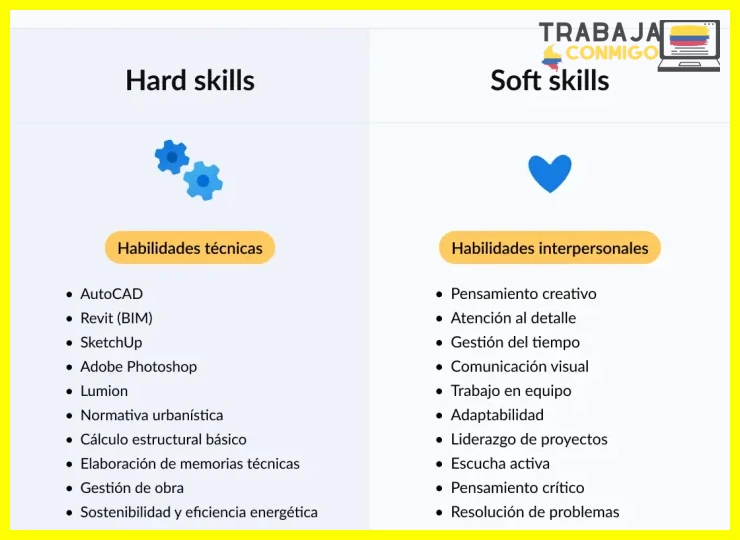 TRABAJA CONMIGO

Hard skills

Habilidades técnicas

- AutoCAD
- Revit (BIM)
- SketchUp
- Adobe Photoshop
- Lumion
- Normativa urbanística
- Cálculo estructural básico
- Elaboración de memorias técnicas
- Gestión de obra
- Sostenibilidad y eficiencia energética

Soft skills

Habilidades interpersonales

- Pensamiento creativo
- Atención al detalle
- Gestión del tiempo
- Comunicación visual
- Trabajo en equipo
- Adaptabilidad
- Liderazgo de proyectos
- Escucha activa
- Pensamiento crítico
- Resolución de problemas